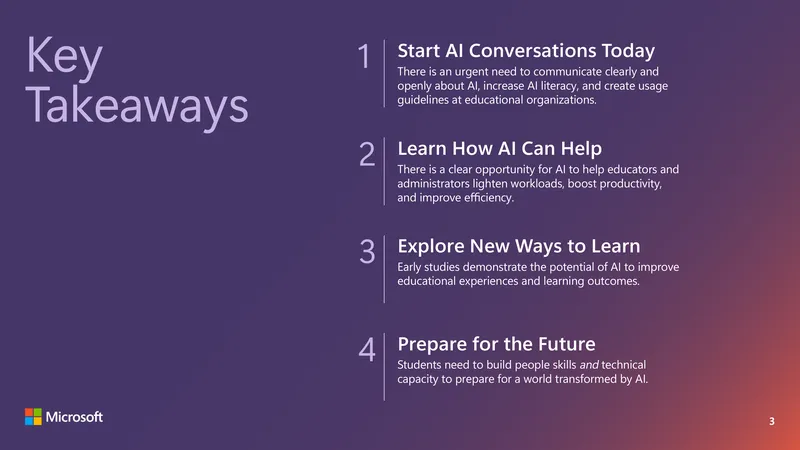 Key Takeaways

1 Start AI Conversations Today
There is an urgent need to communicate clearly and openly about AI, increase AI literacy, and create usage guidelines at educational organizations.

2 Learn How AI Can Help
There is a clear opportunity for AI to help educators and administrators lighten workloads, boost productivity, and improve efficiency.

3 Explore New Ways to Learn
Early studies demonstrate the potential of AI to improve educational experiences and learning outcomes.

4 Prepare for the Future
Students need to build people skills and technical capacity to prepare for a world transformed by AI.

Microsoft

3